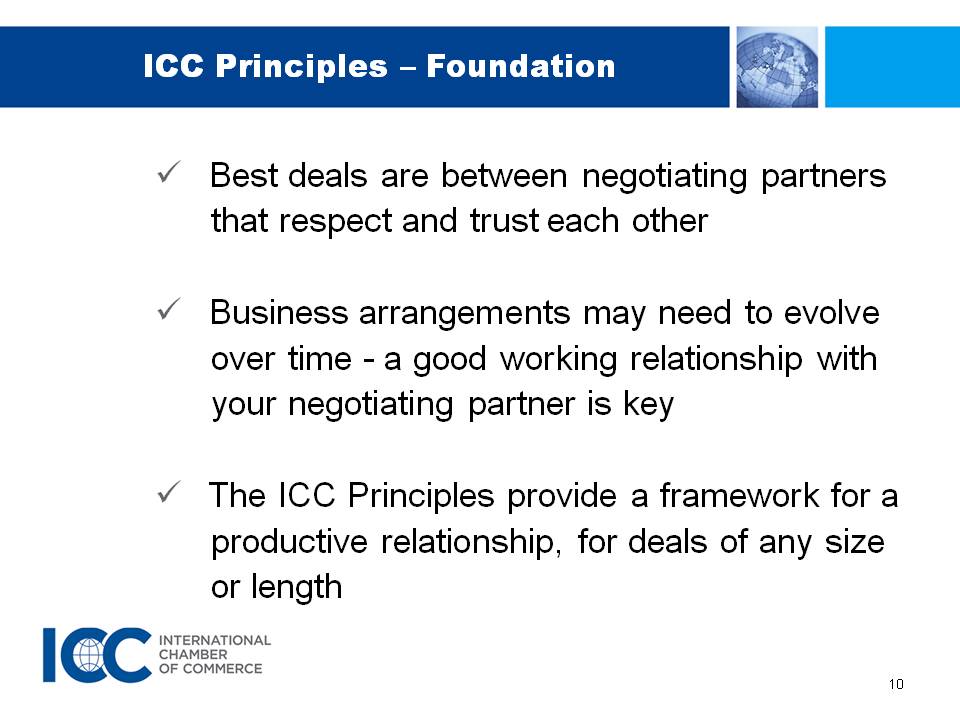 ICC Principles – Foundation

✓ Best deals are between negotiating partners that respect and trust each other

✓ Business arrangements may need to evolve over time - a good working relationship with your negotiating partner is key

✓ The ICC Principles provide a framework for a productive relationship, for deals of any size or length

ICC INTERNATIONAL CHAMBER OF COMMERCE

10